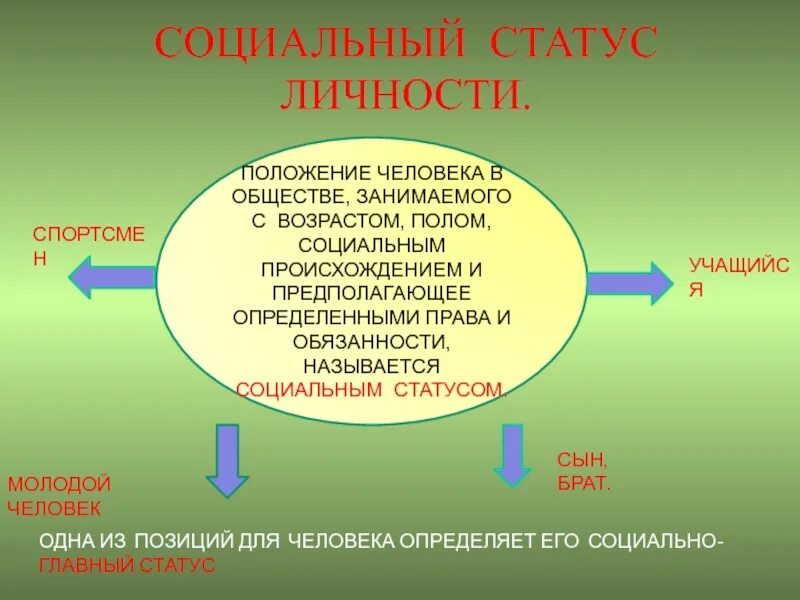 СОЦИАЛЬНЫЙ СТАТУС ЛИЧНОСТИ.

ПОЛОЖЕНИЕ ЧЕЛОВЕКА В ОБЩЕСТВЕ, ЗАНИМАЕМОГО С ВОЗРАСТОМ, ПОЛОМ, СОЦИАЛЬНЫМ ПРОИСХОЖДЕНИЕМ И ПРЕДПОЛАГАЮЩЕЕ ОПРЕДЕЛЕННЫМИ ПРАВА И ОБЯЗАННОСТИ, НАЗЫВАЕТСЯ СОЦИАЛЬНЫМ СТАТУСОМ.

СПОРТСМЕН

УЧАЩИЙСЯ

МОЛОДОЙ ЧЕЛОВЕК

СЫН, БРАТ.

ОДНА ИЗ ПОЗИЦИЙ ДЛЯ ЧЕЛОВЕКА ОПРЕДЕЛЯЕТ ЕГО СОЦИАЛЬНО-ГЛАВНЫЙ СТАТУС